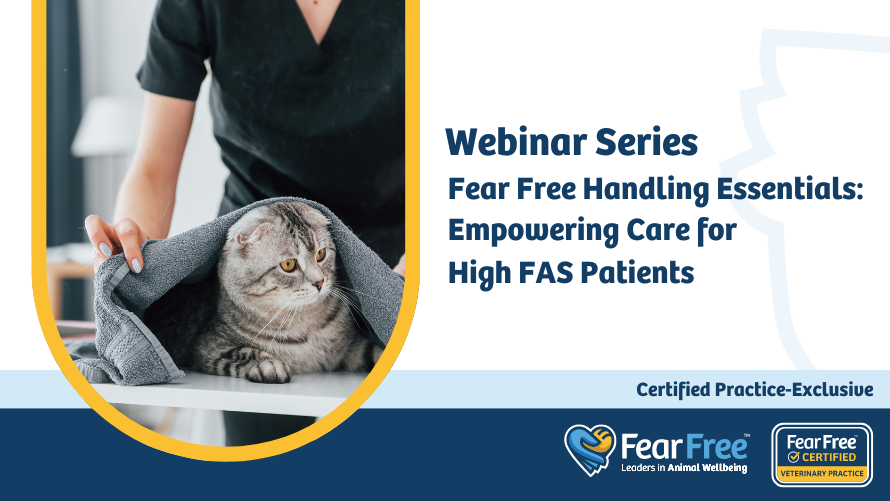 Webinar Series

Fear Free Handling Essentials: Empowering Care for High FAS Patients

Certified Practice-Exclusive

Fear Free™
Leaders in Animal Wellbeing

Fear Free™
CERTIFIED
VETERINARY PRACTICE